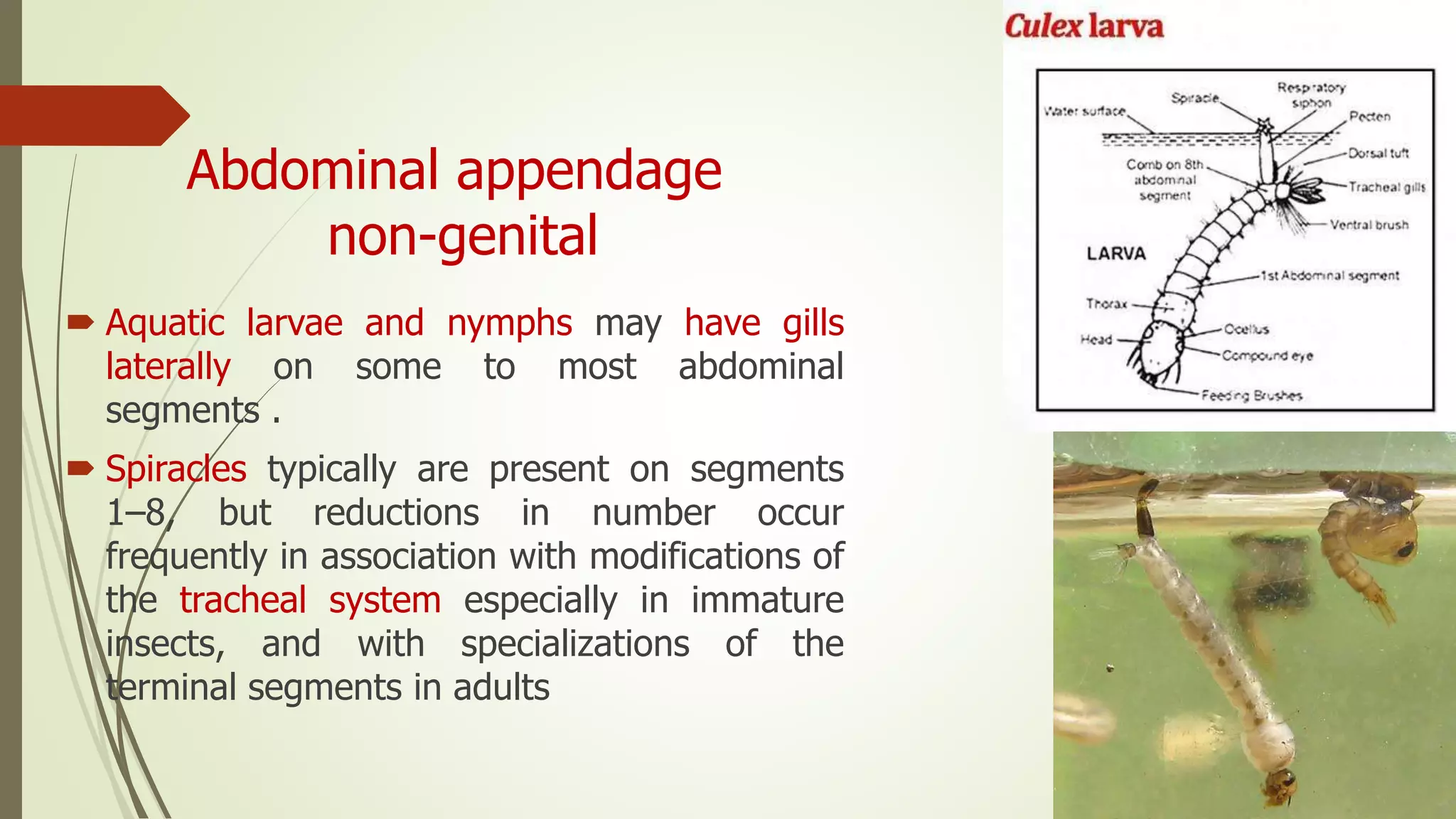 Abdominal appendage non-genital

Aquatic larvae and nymphs may have gills laterally on some to most abdominal segments .

Spiracles typically are present on segments 1–8, but reductions in number occur frequently in association with modifications of the tracheal system especially in immature insects, and with specializations of the terminal segments in adults

Culex larva

Water surface
Spiracle
Respiratory siphon
Pecten
Dorsal tuft
Comb on 8th abdominal segment
Tracheal gills
Ventral brush
LARVA
1st Abdominal segment
Thorax
Head
Ocellus
Compound eye
Feeding Brushes